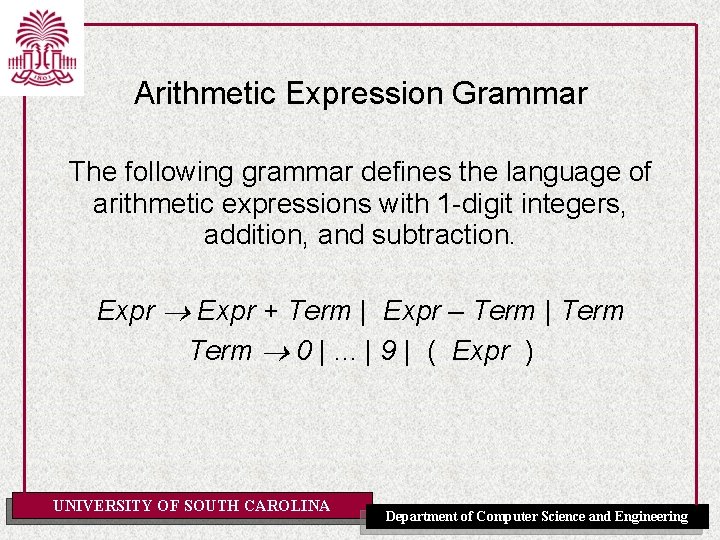 1801

Arithmetic Expression Grammar

The following grammar defines the language of arithmetic expressions with 1-digit integers, addition, and subtraction.

$Expr \rightarrow Expr + Term \mid Expr - Term \mid Term$

$Term \rightarrow 0 \mid \ldots \mid 9 \mid ( Expr )$

UNIVERSITY OF SOUTH CAROLINA

Department of Computer Science and Engineering